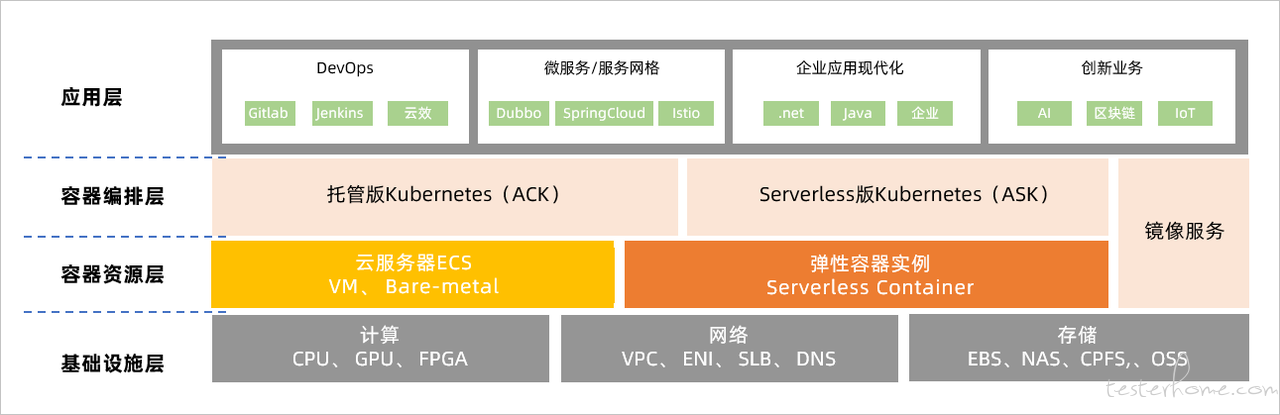 应用层

DevOps

Gitlab Jenkins 云效

微服务/服务网格

Dubbo SpringCloud Istio

企业应用现代化

.net Java 企业

创新业务

AI 区块链 IoT

容器编排层

托管版Kubernetes（ACK）

Serverless版Kubernetes（ASK）

镜像服务

容器资源层

云服务器ECS
VM、 Bare-metal

弹性容器实例
Serverless Container

基础设施层

计算
CPU、 GPU、 FPGA

网络
VPC、 ENI、 SLB、 DNS

存储
EBS、NAS、CPFS,、OSS

testerhome.com